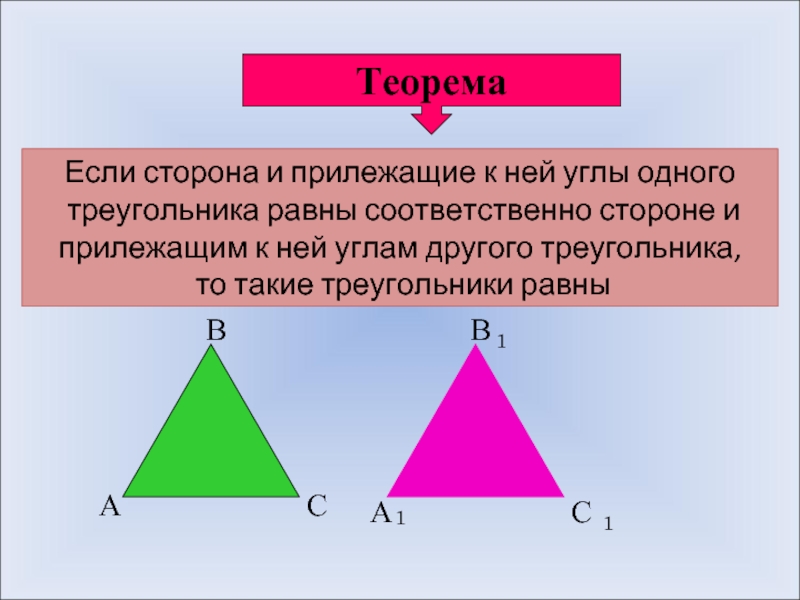 Теорема

Если сторона и прилежащие к ней углы одного треугольника равны соответственно стороне и прилежащим к ней углам другого треугольника, то такие треугольники равны

B
A
C

$B_1$
$A_1$
$C_1$